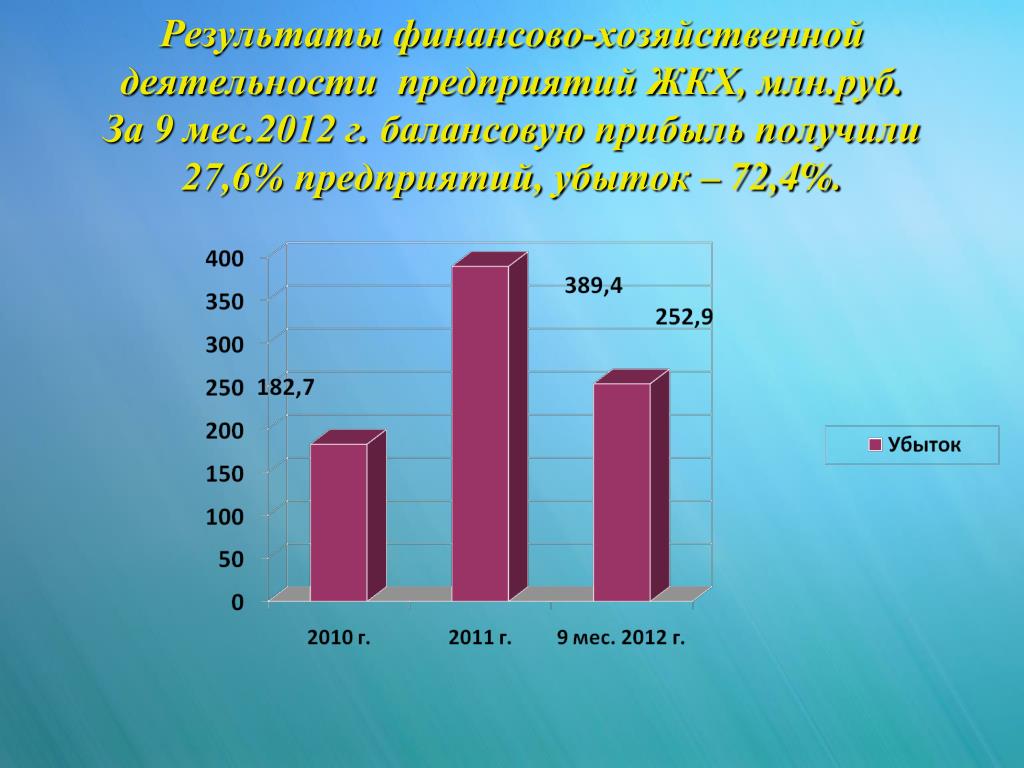 Результаты финансово-хозяйственной деятельности предприятий ЖКХ, млн.руб.
За 9 мес.2012 г. балансовую прибыль получили 27,6% предприятий, убыток – 72,4%.

400
350
300
250
200
150
100
50
0

182,7
389,4
252,9

2010 г.
2011 г.
9 мес. 2012 г.

Убыток